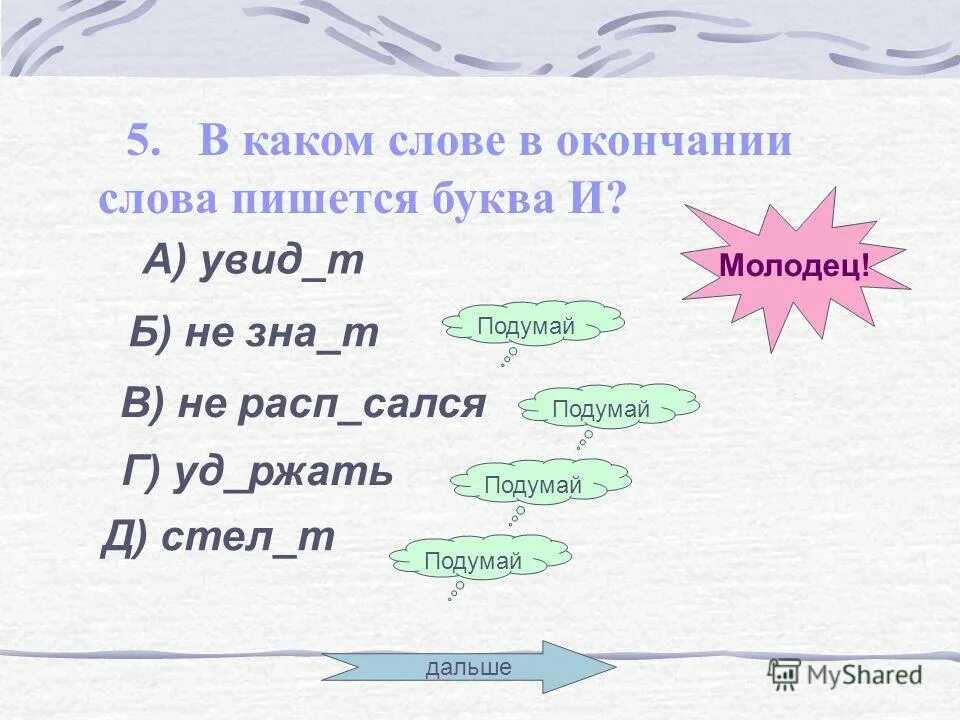 5. В каком слове в окончании слова пишется буква И?

А) увид_т

Молодец!

Б) не зна_т

Подумай

В) не расп_сался

Подумай

Г) уд_ржать

Подумай

Д) стел_т

Подумай

дальше

MyShared